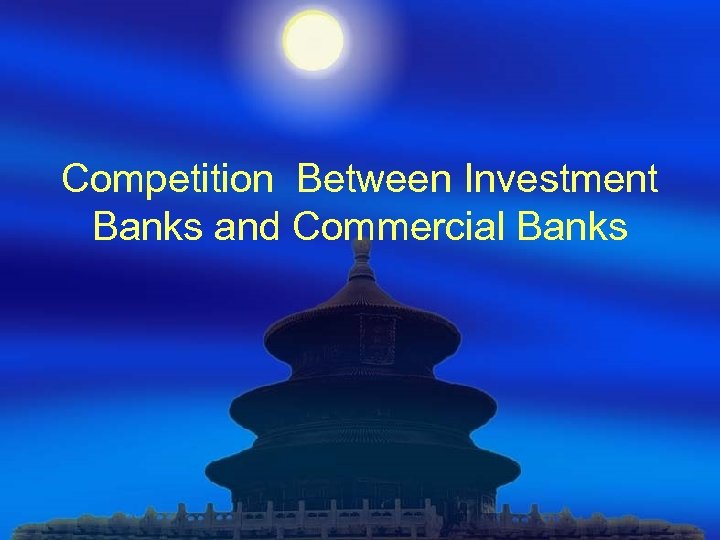 Competition Between Investment Banks and Commercial Banks